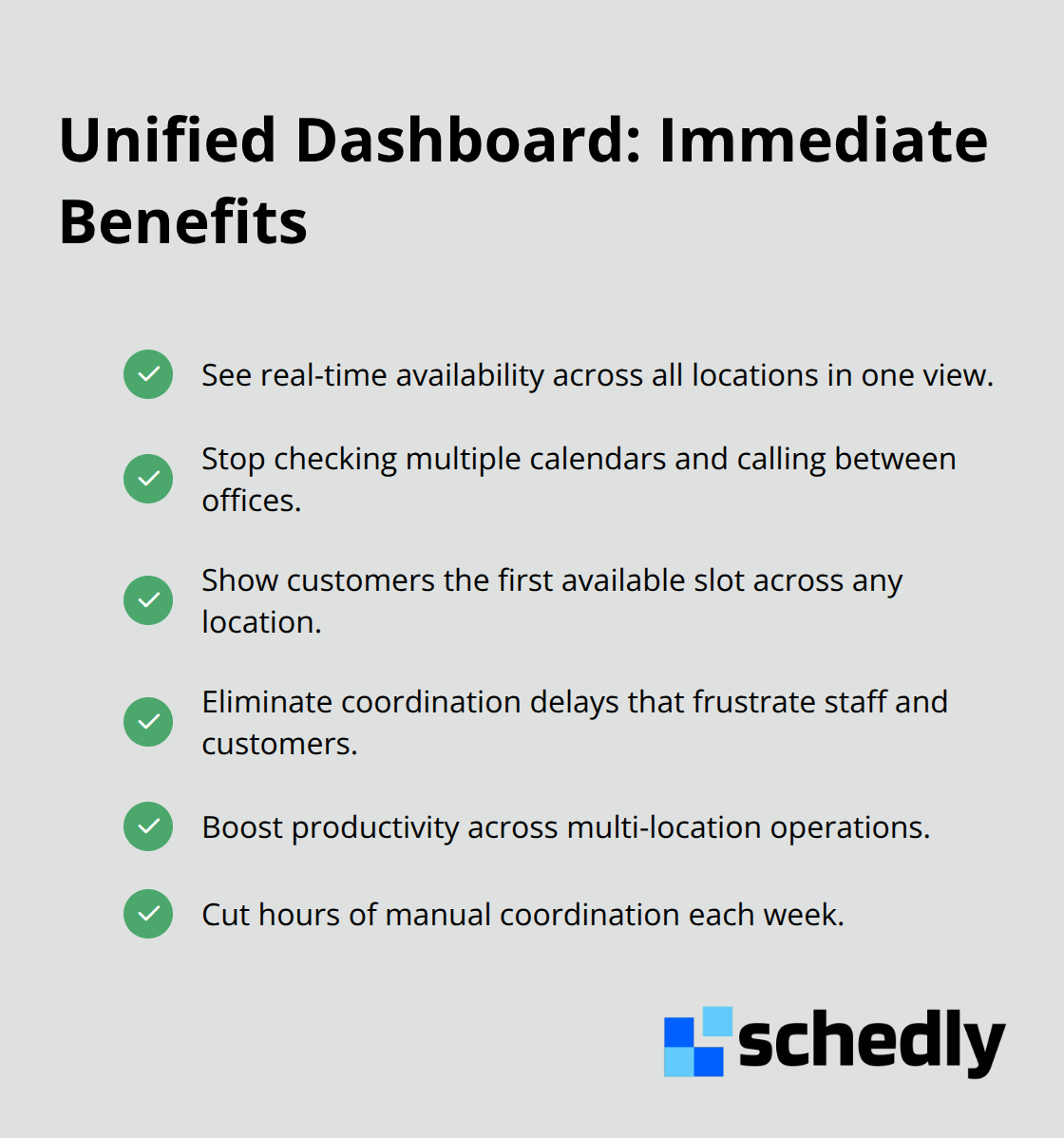 Unified Dashboard: Immediate Benefits

See real-time availability across all locations in one view.

Stop checking multiple calendars and calling between offices.

Show customers the first available slot across any location.

Eliminate coordination delays that frustrate staff and customers.

Boost productivity across multi-location operations.

Cut hours of manual coordination each week.

schedly